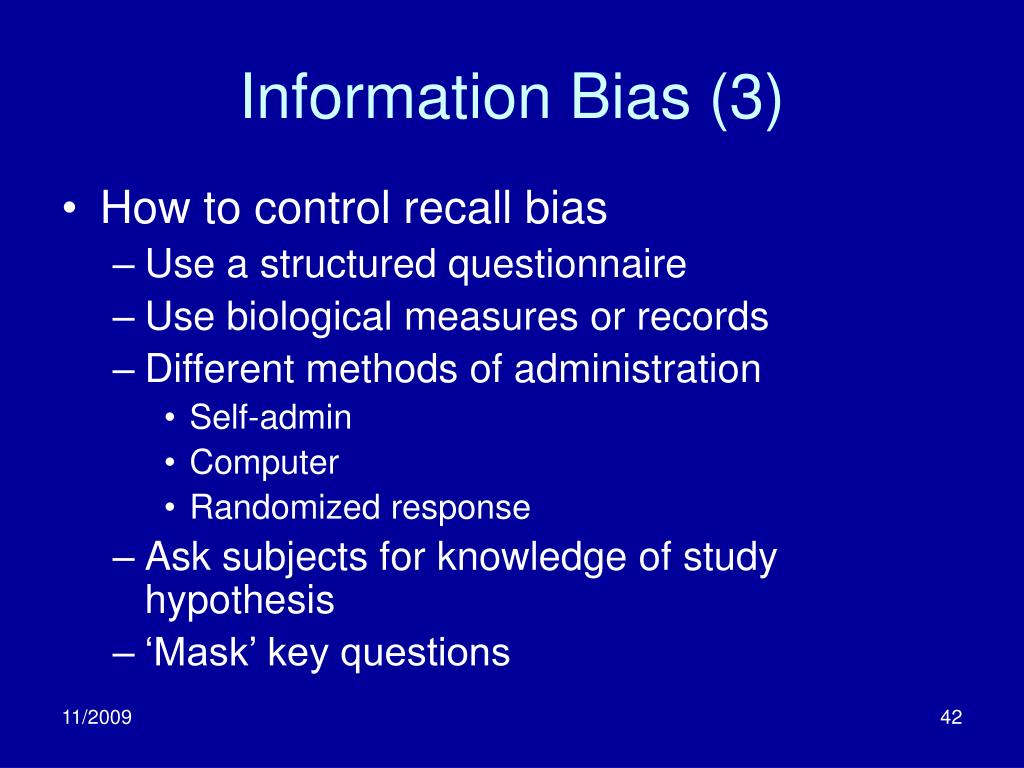 Information Bias (3)

• How to control recall bias
– Use a structured questionnaire
– Use biological measures or records
– Different methods of administration
• Self-admin
• Computer
• Randomized response
– Ask subjects for knowledge of study hypothesis
– ‘Mask’ key questions

11/2009

42